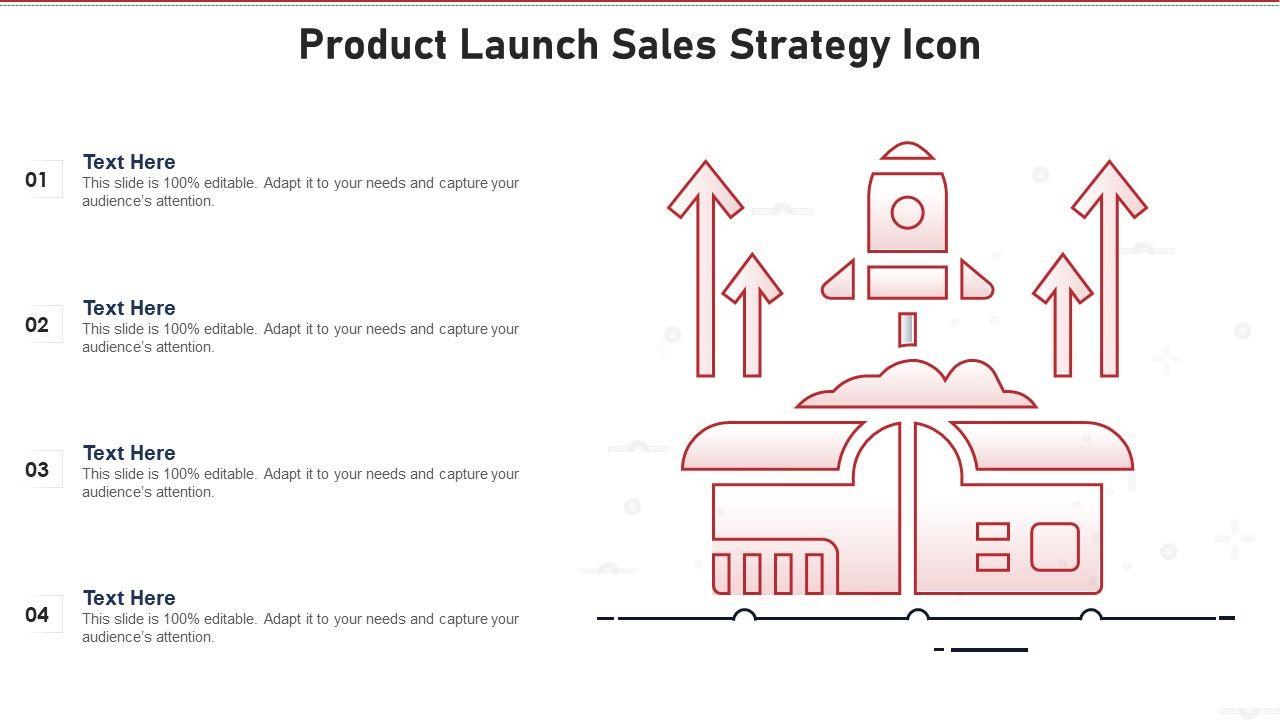 Product Launch Sales Strategy Icon

01
Text Here
This slide is 100% editable. Adapt it to your needs and capture your audience's attention.

02
Text Here
This slide is 100% editable. Adapt it to your needs and capture your audience's attention.

03
Text Here
This slide is 100% editable. Adapt it to your needs and capture your audience's attention.

04
Text Here
This slide is 100% editable. Adapt it to your needs and capture your audience's attention.